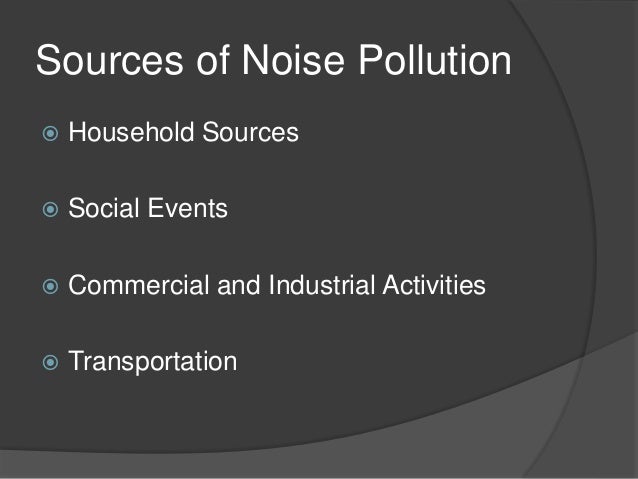 Sources of Noise Pollution

Household Sources

Social Events

Commercial and Industrial Activities

Transportation